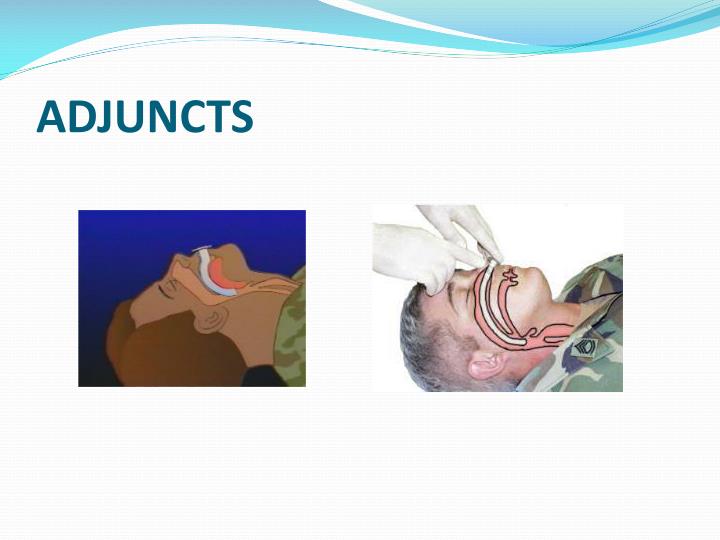 ADJUNCTS